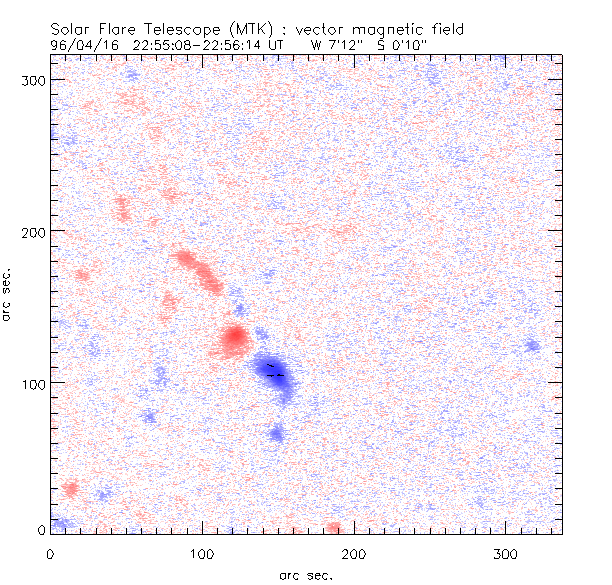 Solar Flare Telescope (MTK) : vector magnetic field
96/04/16 22:55:08-22:56:14 UT W 7'12" S 0'10"

300
200
100
0
arc sec.

0
100
200
300
arc sec.